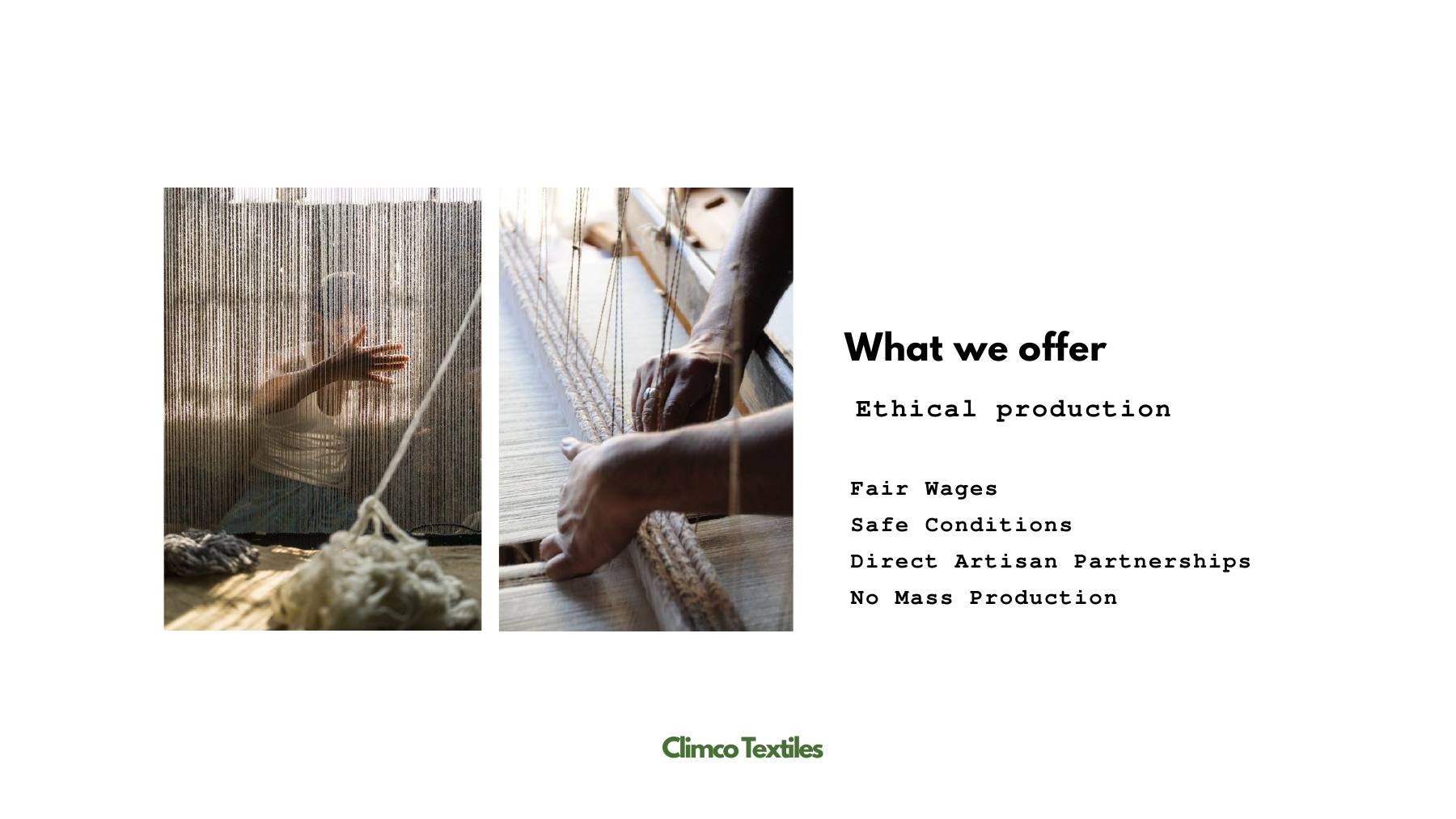 What we offer

Ethical production

Fair Wages
Safe Conditions
Direct Artisan Partnerships
No Mass Production

Climco Textiles